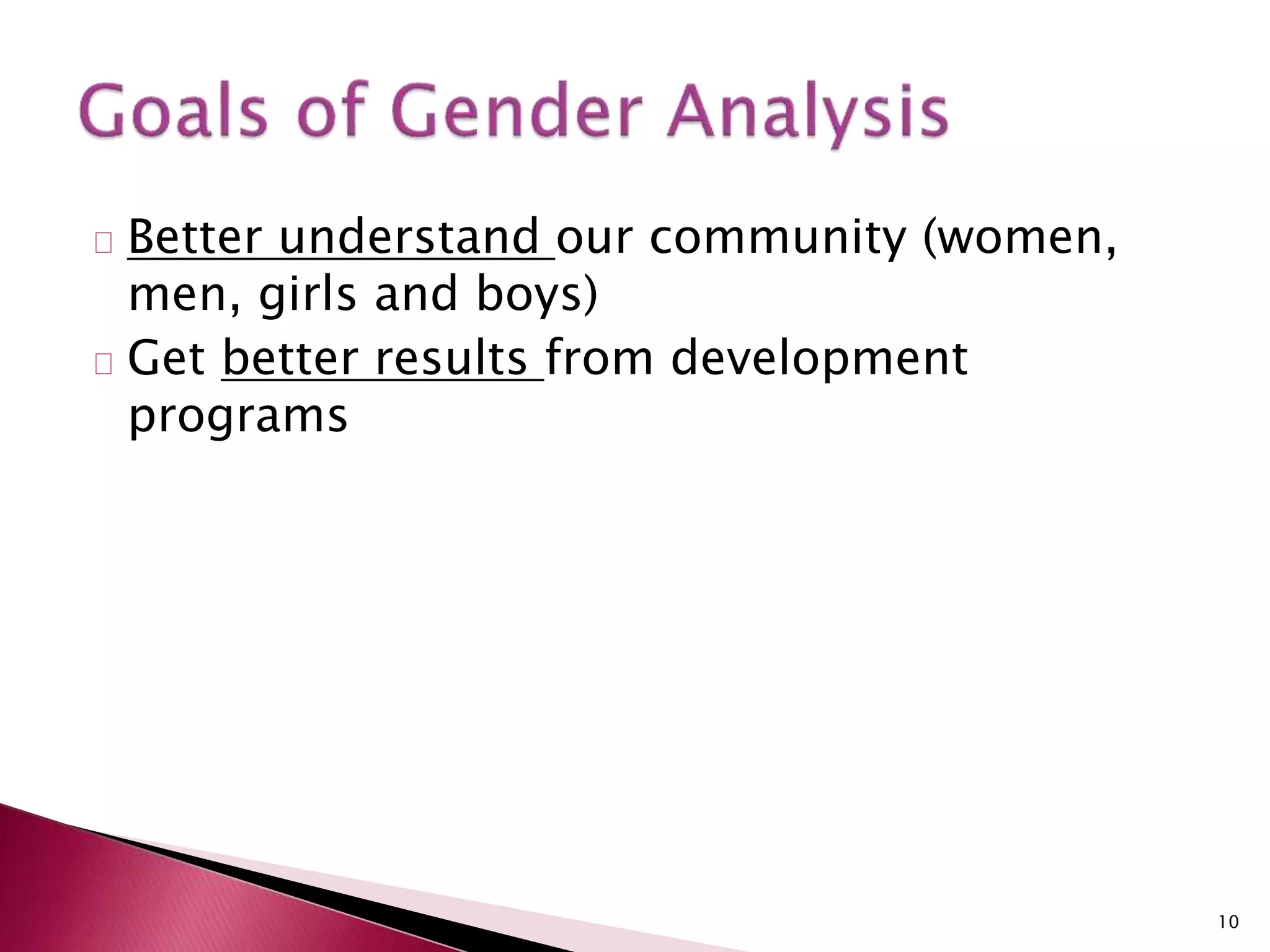 Goals of Gender Analysis

Better understand our community (women, men, girls and boys)

Get better results from development programs

10